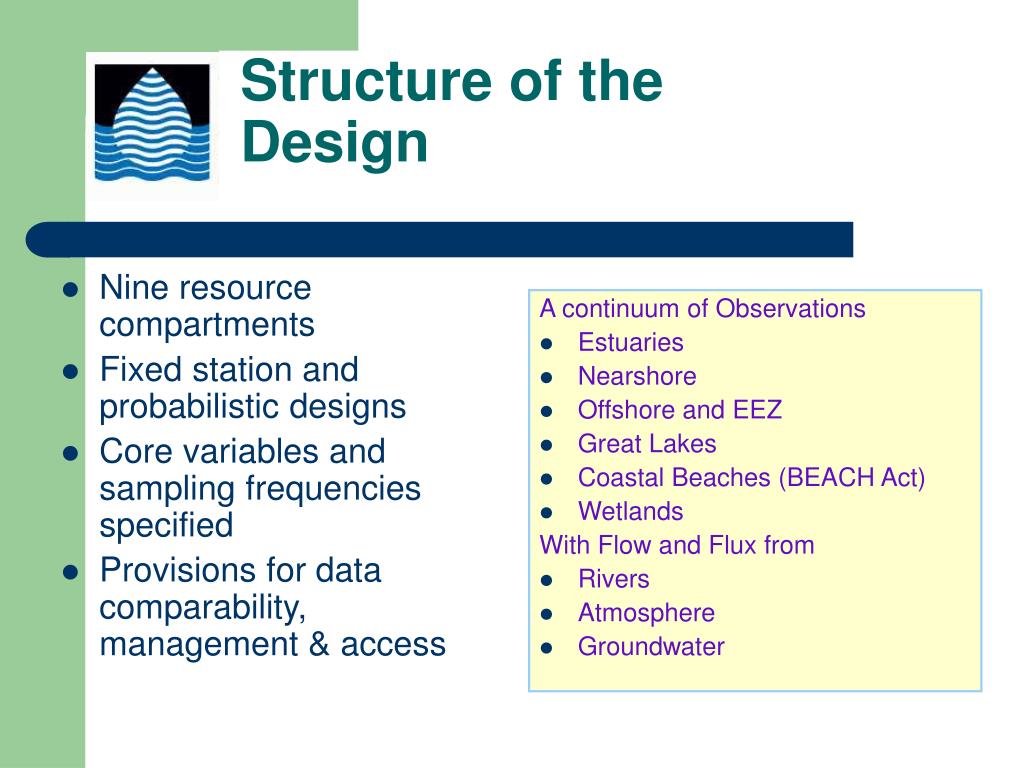 Structure of the Design

- Nine resource compartments
- Fixed station and probabilistic designs
- Core variables and sampling frequencies specified
- Provisions for data comparability, management & access

A continuum of Observations
- Estuaries
- Nearshore
- Offshore and EEZ
- Great Lakes
- Coastal Beaches (BEACH Act)
- Wetlands

With Flow and Flux from
- Rivers
- Atmosphere
- Groundwater